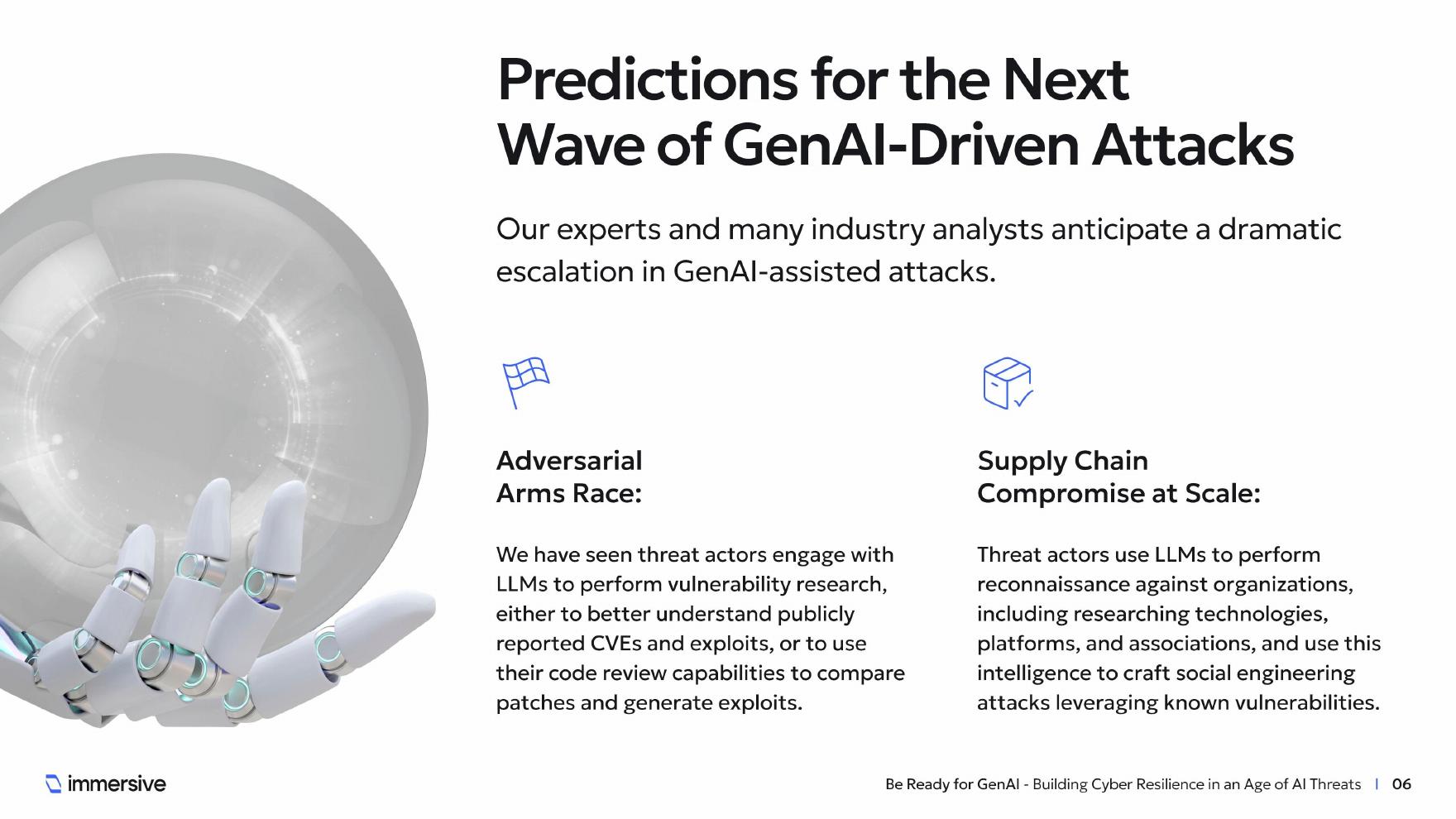 Predictions for the Next Wave of GenAI-Driven Attacks

Our experts and many industry analysts anticipate a dramatic escalation in GenAI-assisted attacks.

Adversarial Arms Race:

We have seen threat actors engage with LLMs to perform vulnerability research, either to better understand publicly reported CVEs and exploits, or to use their code review capabilities to compare patches and generate exploits.

Supply Chain Compromise at Scale:

Threat actors use LLMs to perform reconnaissance against organizations, including researching technologies, platforms, and associations, and use this intelligence to craft social engineering attacks leveraging known vulnerabilities.

immersive

Be Ready for GenAI - Building Cyber Resilience in an Age of AI Threats | 06